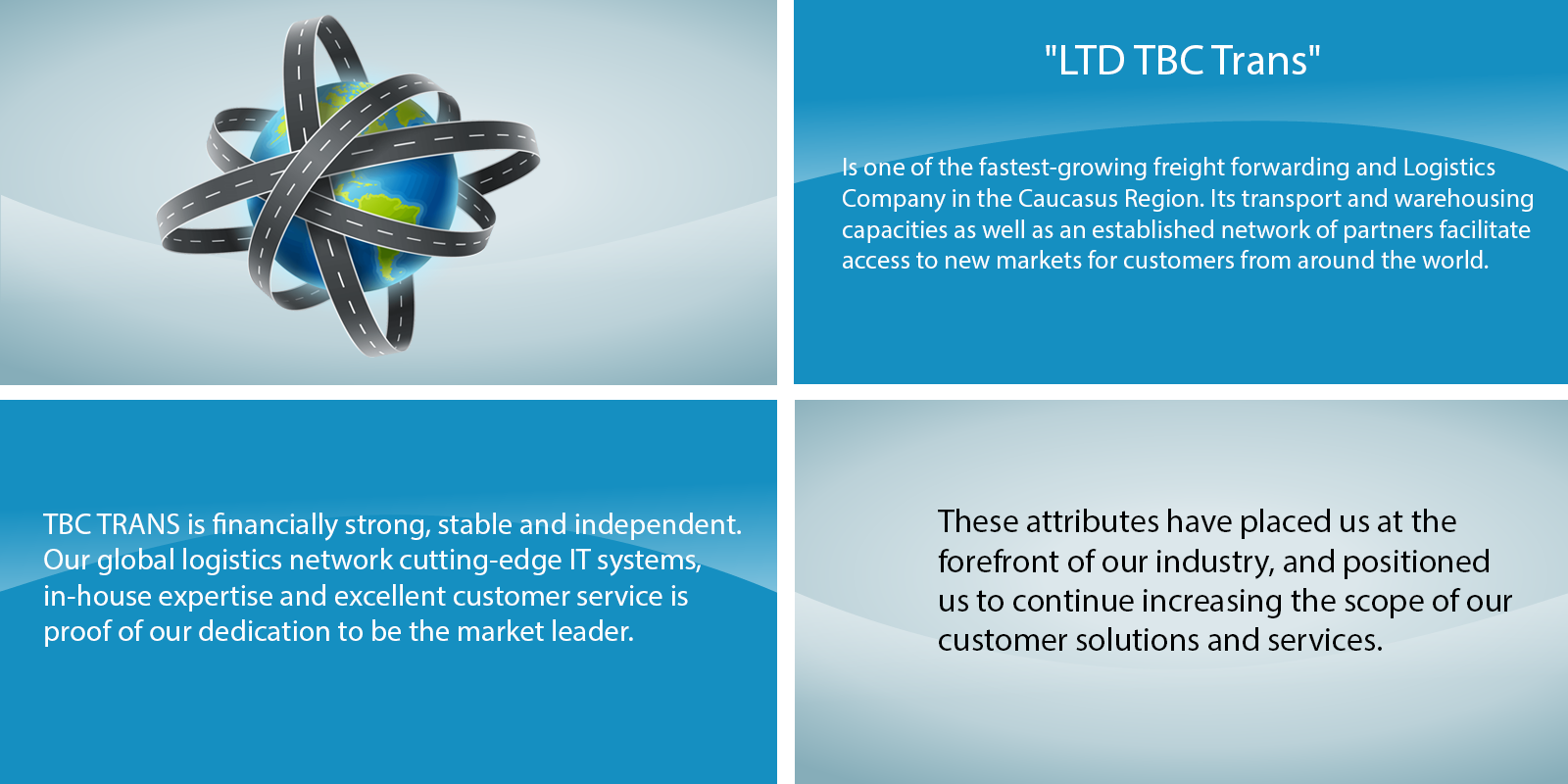 "LTD TBC Trans"

Is one of the fastest-growing freight forwarding and Logistics Company in the Caucasus Region. Its transport and warehousing capacities as well as an established network of partners facilitate access to new markets for customers from around the world.

TBC TRANS is financially strong, stable and independent. Our global logistics network cutting-edge IT systems, in-house expertise and excellent customer service is proof of our dedication to be the market leader.

These attributes have placed us at the forefront of our industry, and positioned us to continue increasing the scope of our customer solutions and services.